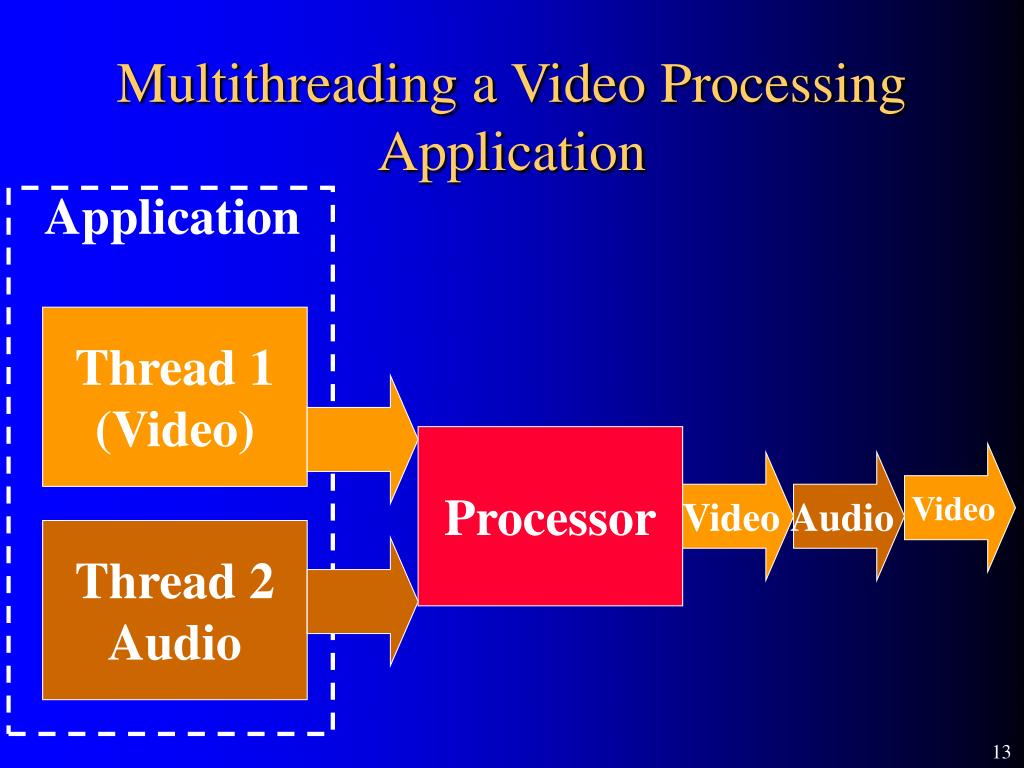 Multithreading a Video Processing Application

Application

Thread 1 (Video)

Thread 2 Audio

Processor

Video

Audio

Video

13